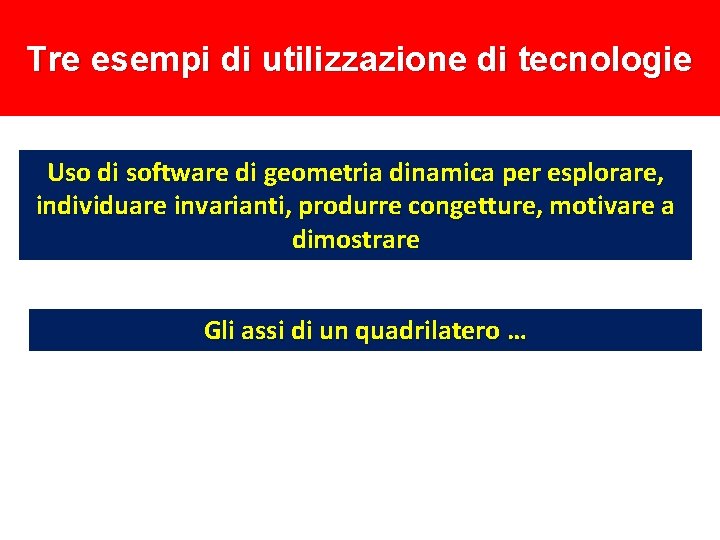 Tre esempi di utilizzazione di tecnologie

Uso di software di geometria dinamica per esplorare, individuare invarianti, produrre congetture, motivare a dimostrare

Gli assi di un quadrilatero …